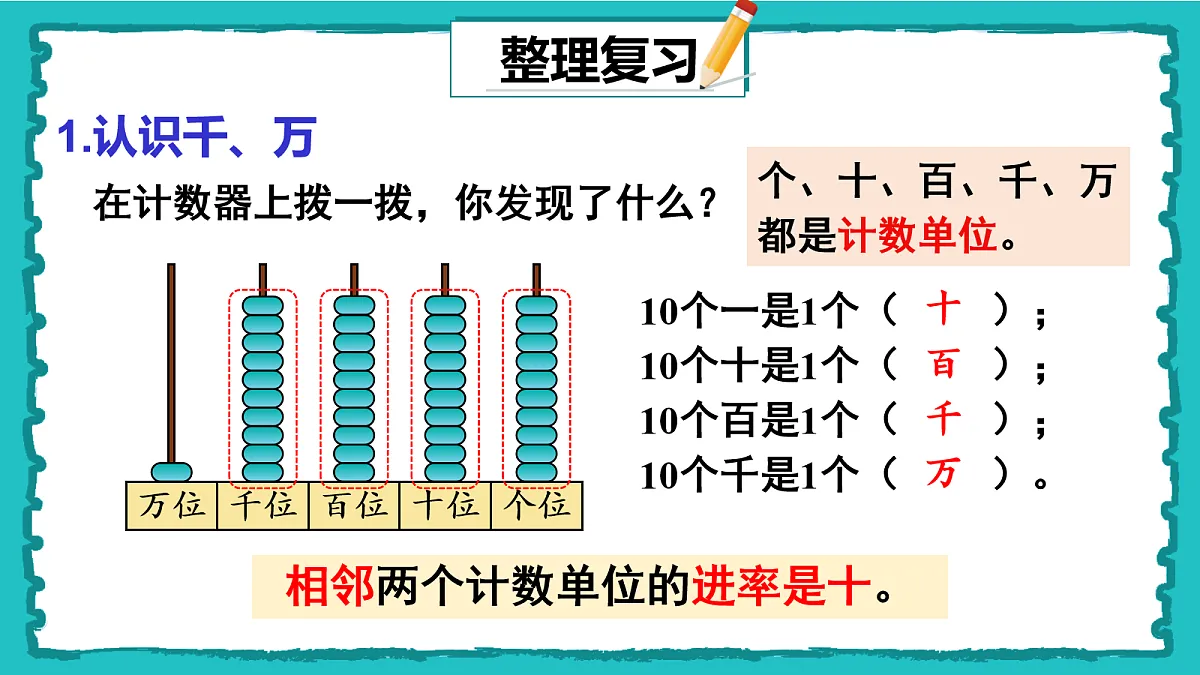 整理复习

1.认识千、万

在计数器上拨一拨，你发现了什么？

个、十、百、千、万都是计数单位。

万位 千位 百位 十位 个位

10个一是1个（ 十 ）；
10个十是1个（ 百 ）；
10个百是1个（ 千 ）；
10个千是1个（ 万 ）。

相邻两个计数单位的进率是十。